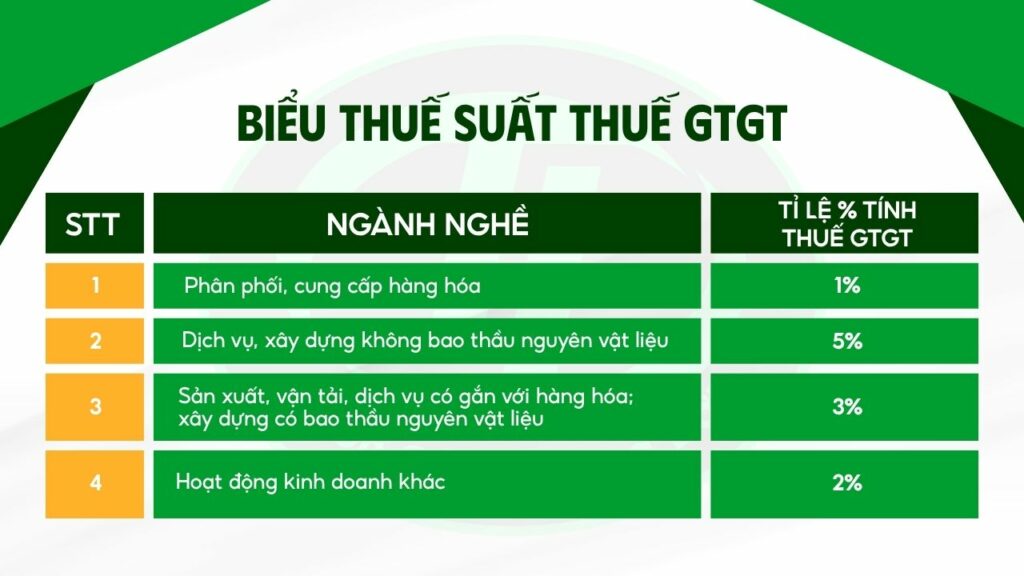 BIỂU THUẾ SUẤT THUẾ GTGT

| STT | NGÀNH NGHỀ | TỈ LỆ % TÍNH THUẾ GTGT |
|---|---|---|
| 1 | Phân phối, cung cấp hàng hóa | 1% |
| 2 | Dịch vụ, xây dựng không bao thầu nguyên vật liệu | 5% |
| 3 | Sản xuất, vận tải, dịch vụ có gắn với hàng hóa; xây dựng có bao thầu nguyên vật liệu | 3% |
| 4 | Hoạt động kinh doanh khác | 2% |